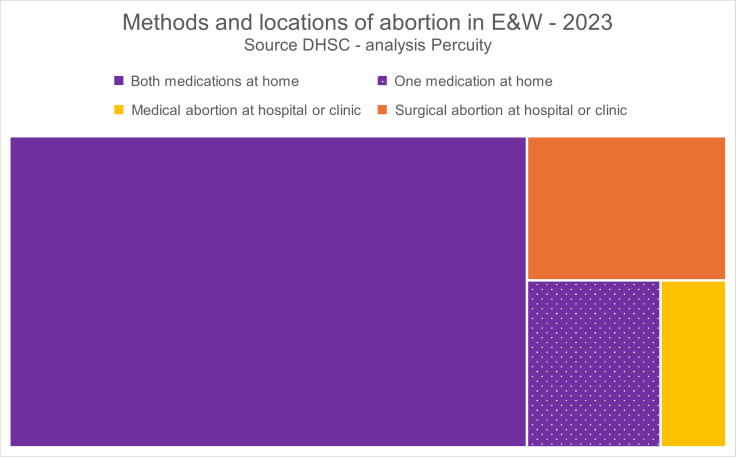 Methods and locations of abortion in E&W - 2023
Source DHSC - analysis Percuity

Both medications at home
One medication at home
Medical abortion at hospital or clinic
Surgical abortion at hospital or clinic